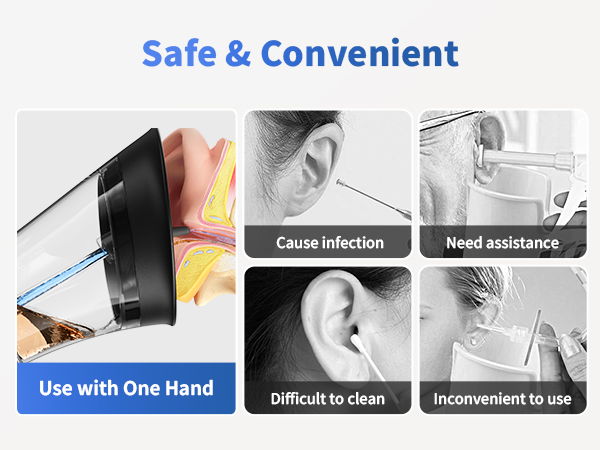 Safe & Convenient

Use with One Hand

Cause infection

Need assistance

Difficult to clean

Inconvenient to use